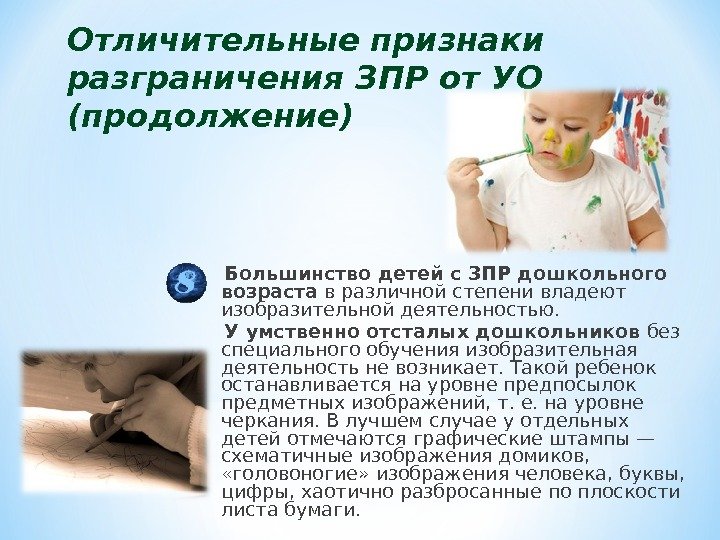 Отличительные признаки разграничения ЗПР от УО (продолжение)

8

Большинство детей с ЗПР дошкольного возраста в различной степени владеют изобразительной деятельностью.

У умственно отсталых дошкольников без специального обучения изобразительная деятельность не возникает. Такой ребенок останавливается на уровне предпосылок предметных изображений, т. е. на уровне черкания. В лучшем случае у отдельных детей отмечаются графические штампы — схематичные изображения домиков, «головоногие» изображения человека, буквы, цифры, хаотично разбросанные по плоскости листа бумаги.